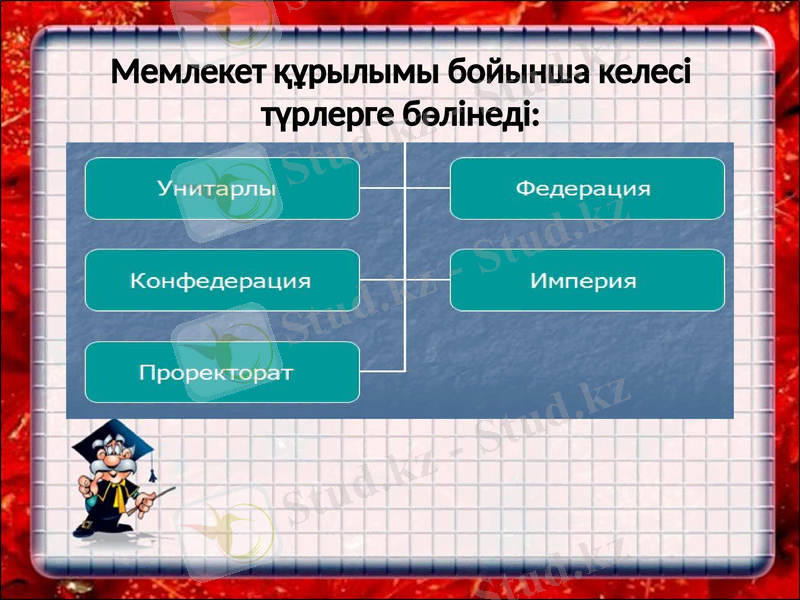 Мемлекет құрылымы бойынша келесі түрлерге бөлінеді:

Унитарлы

Федерация

Конфедерация

Империя

Проректорат

Stud.kz - Stud.kz